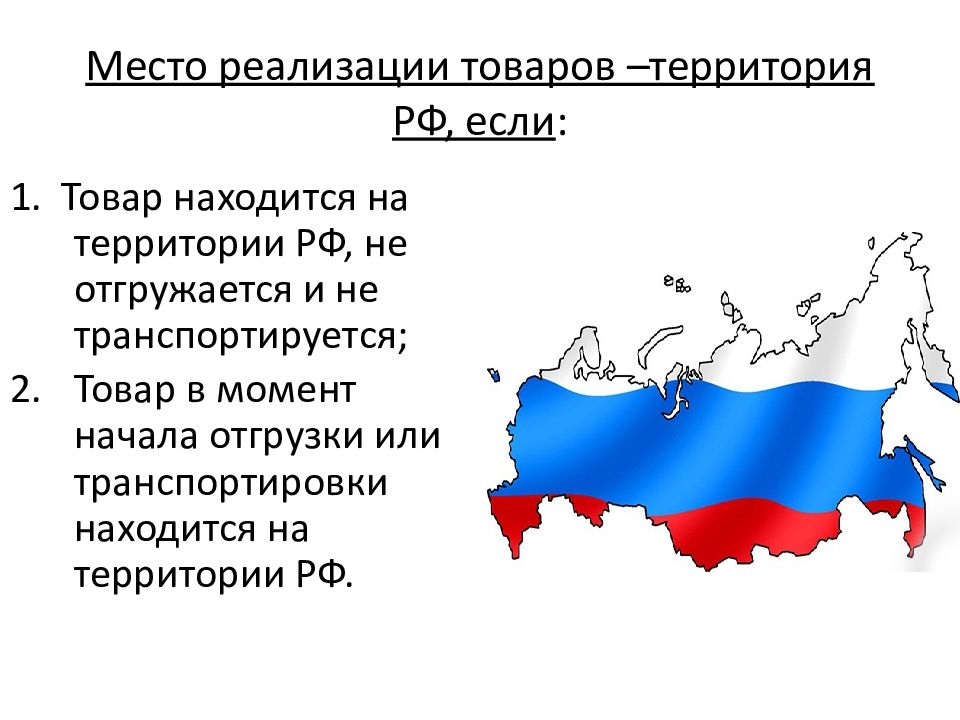 Место реализации товаров –территория РФ, если:

1. Товар находится на территории РФ, не отгружается и не транспортируется;
2. Товар в момент начала отгрузки или транспортировки находится на территории РФ.